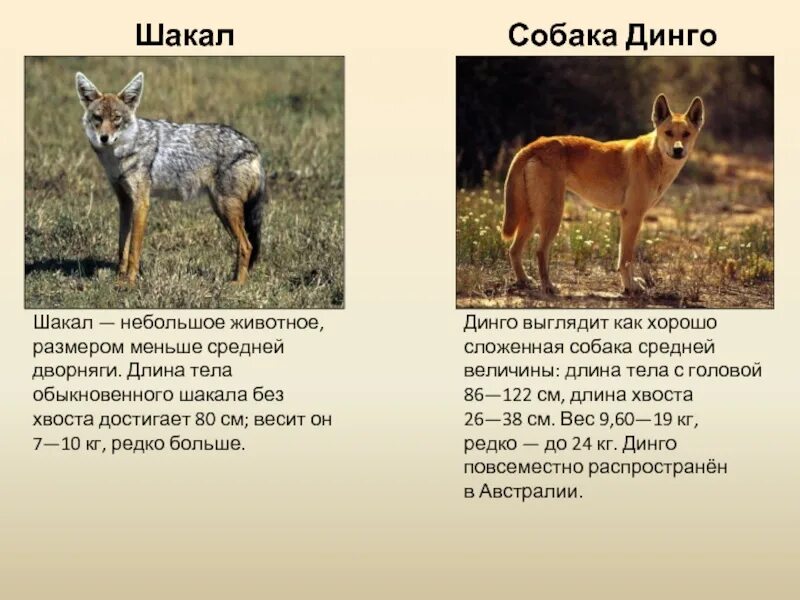 Шакал

Шакал — небольшое животное, размером меньше средней дворняги. Длина тела обыкновенного шакала без хвоста достигает 80 см; весит он 7—10 кг, редко больше.

Собака Динго

Динго выглядит как хорошо сложенная собака средней величины: длина тела с головой 86—122 см, длина хвоста 26—38 см. Вес 9,60—19 кг, редко — до 24 кг. Динго повсеместно распространён в Австралии.